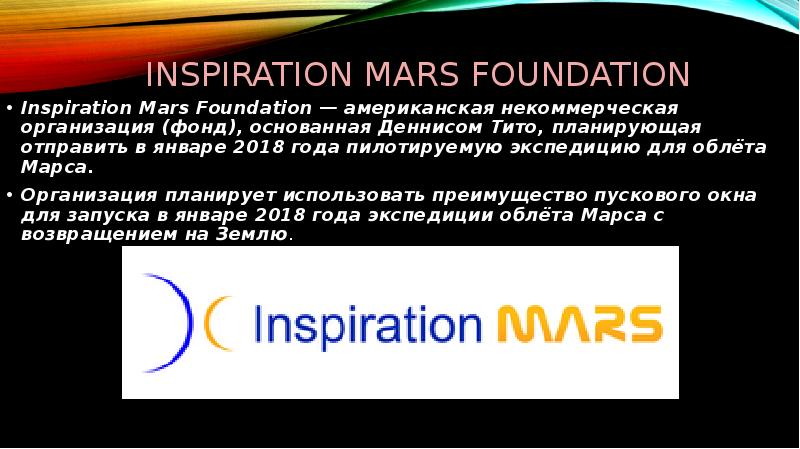 INSPIRATION MARS FOUNDATION

• Inspiration Mars Foundation — американская некоммерческая организация (фонд), основанная Деннисом Тито, планирующая отправить в январе 2018 года пилотируемую экспедицию для облёта Марса.

• Организация планирует использовать преимущество пускового окна для запуска в январе 2018 года экспедиции облёта Марса с возвращением на Землю.

Inspiration MARS